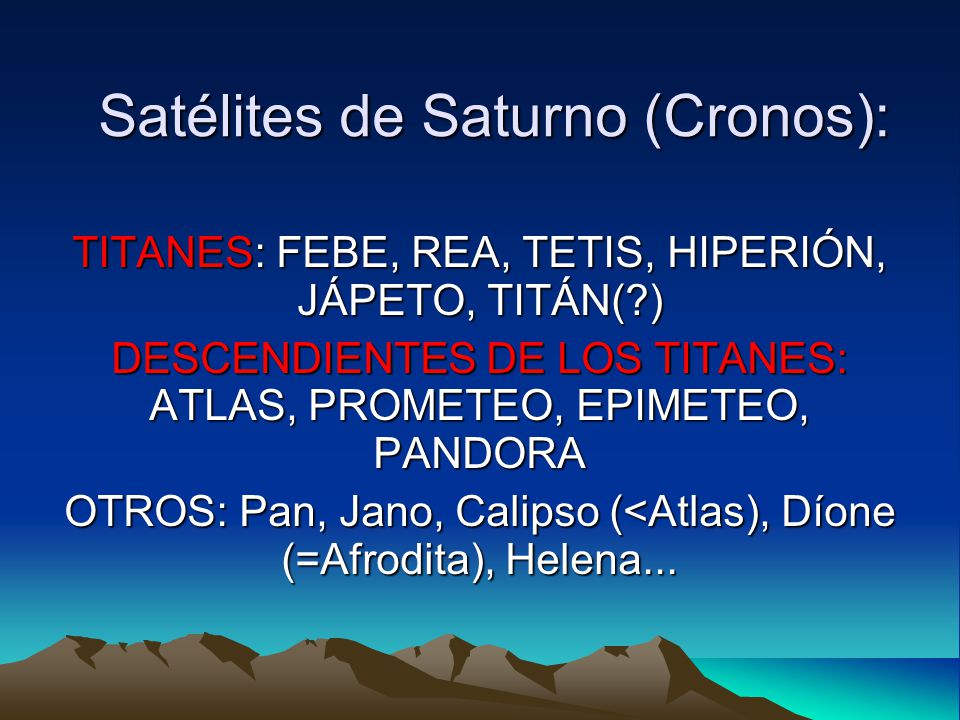 Satélites de Saturno (Cronos):

TITANES: FEBE, REA, TETIS, HIPERIÓN, JÁPETO, TITÁN(?)

DESCENDIENTES DE LOS TITANES: ATLAS, PROMETEO, EPIMETEO, PANDORA

OTROS: Pan, Jano, Calipso (<Atlas), Díone (=Afrodita), Helena...